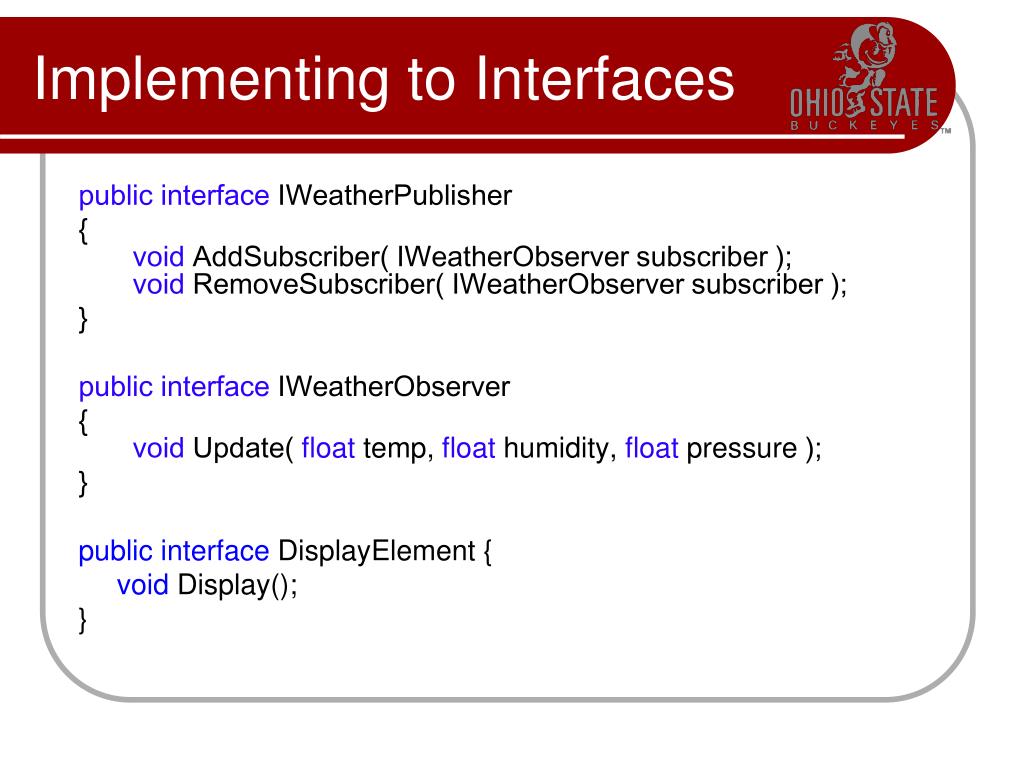 Implementing to Interfaces

OHIO STATE
BUCKEYES™

public interface IWeatherPublisher
{
void AddSubscriber( IWeatherObserver subscriber );
void RemoveSubscriber( IWeatherObserver subscriber );
}

public interface IWeatherObserver
{
void Update( float temp, float humidity, float pressure );
}

public interface DisplayElement {
void Display();
}